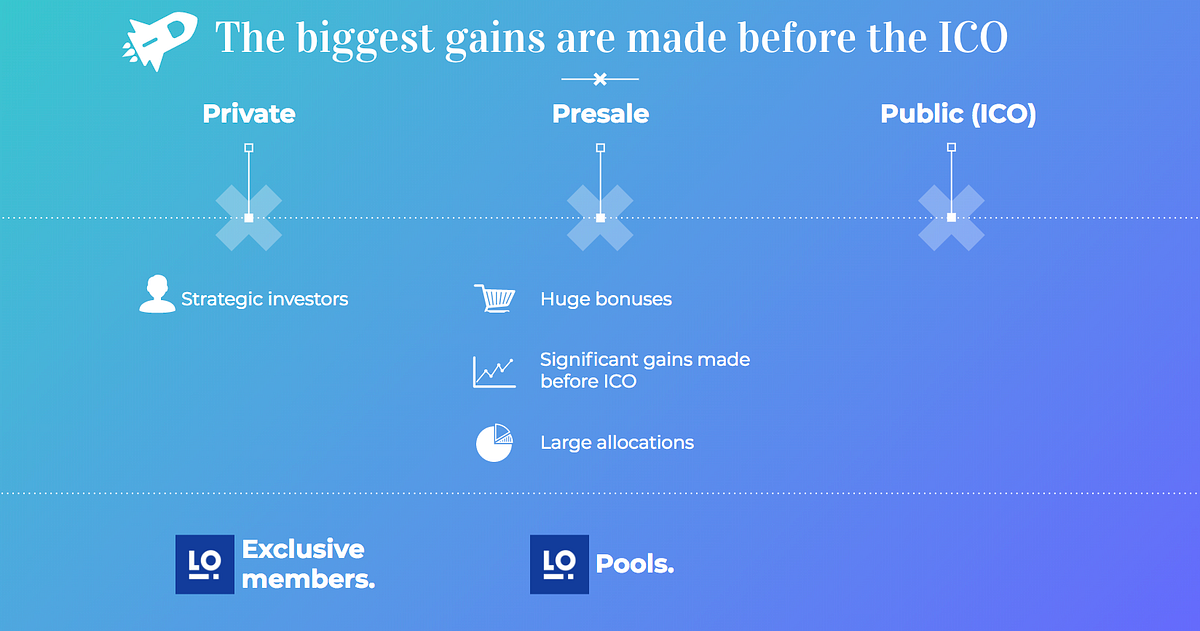 The biggest gains are made before the ICO

Private

Presale

Public (ICO)

Strategic investors

Huge bonuses

Significant gains made before ICO

Large allocations

LO. Exclusive members.

LO. Pools.